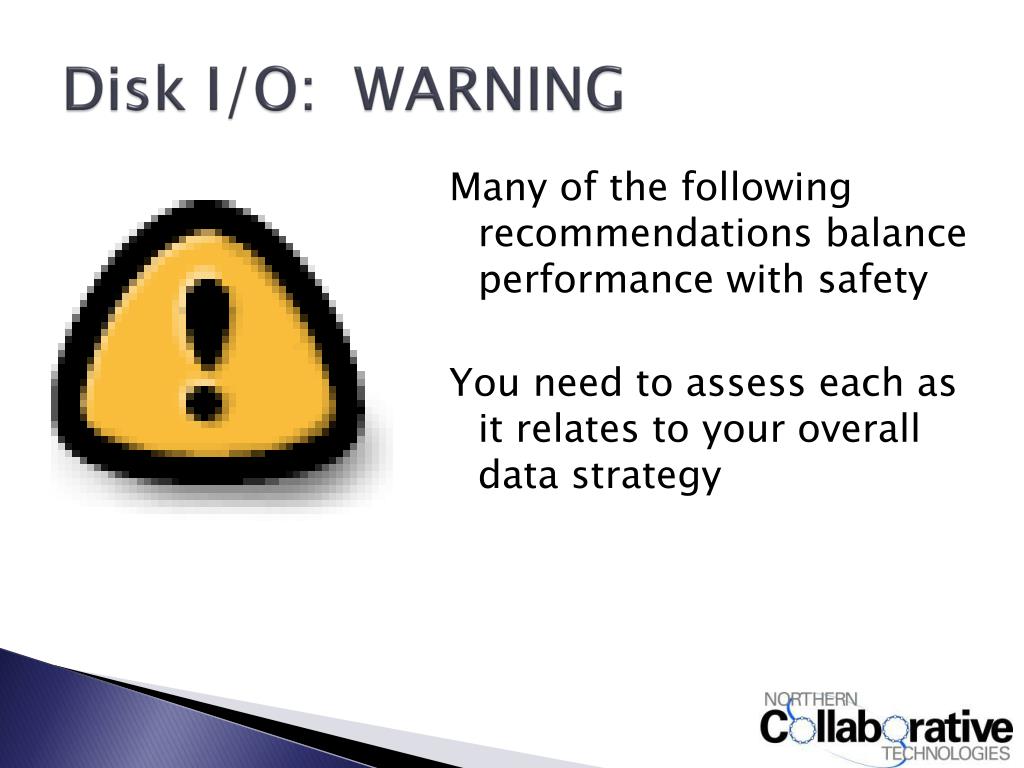 Disk I/O:  WARNING

Many of the following recommendations balance performance with safety

You need to assess each as it relates to your overall data strategy

NORTHERN
Collaborative
TECHNOLOGIES